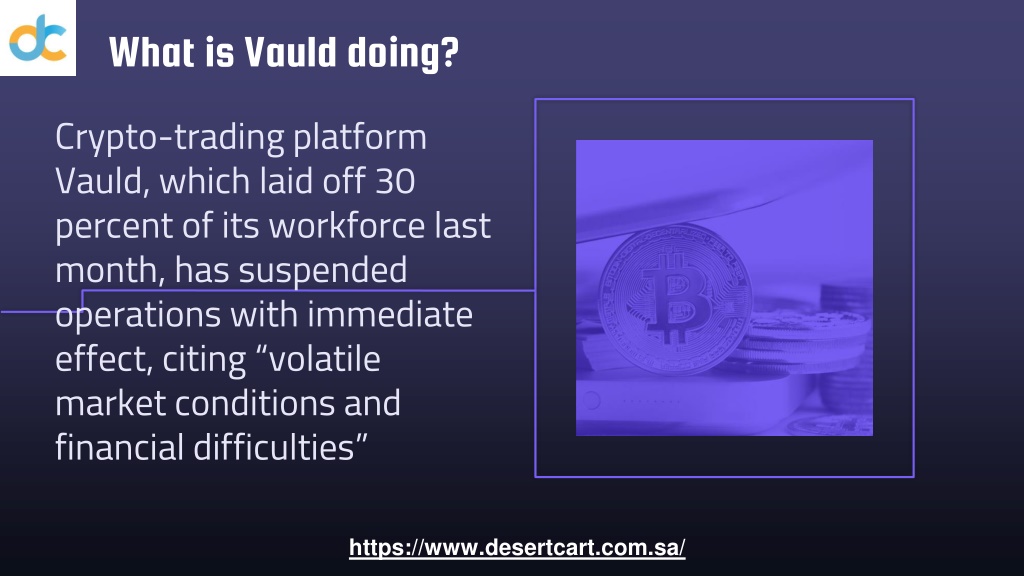 dc

What is Vauld doing?

Crypto-trading platform Vauld, which laid off 30 percent of its workforce last month, has suspended operations with immediate effect, citing “volatile market conditions and financial difficulties”

https://www.desertcart.com.sa/